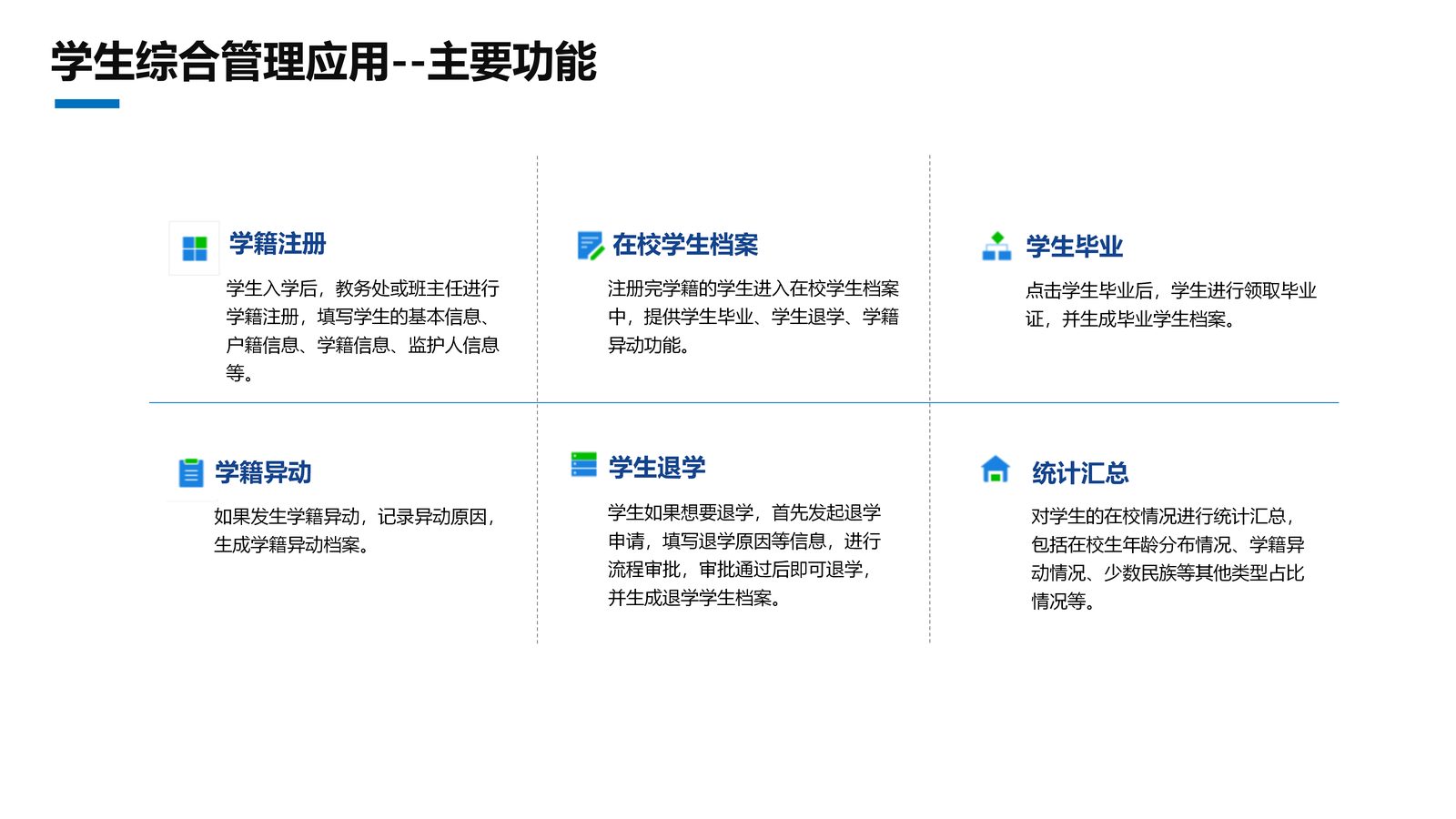 学生综合管理应用--主要功能

学籍注册

学生入学后，教务处或班主任进行学籍注册，填写学生的基本信息、户籍信息、学籍信息、监护人信息等。

在校学生档案

注册完学籍的学生进入在校学生档案中，提供学生毕业、学生退学、学籍异动功能。

学生毕业

点击学生毕业后，学生进行领取毕业证，并生成毕业学生档案。

学籍异动

如果发生学籍异动，记录异动原因，生成学籍异动档案。

学生退学

学生如果想要退学，首先发起退学申请，填写退学原因等信息，进行流程审批，审批通过后即可退学，并生成退学学生档案。

统计汇总

对学生的在校情况进行统计汇总，包括在校生年龄分布情况、学籍异动情况、少数民族等其他类型占比情况等。